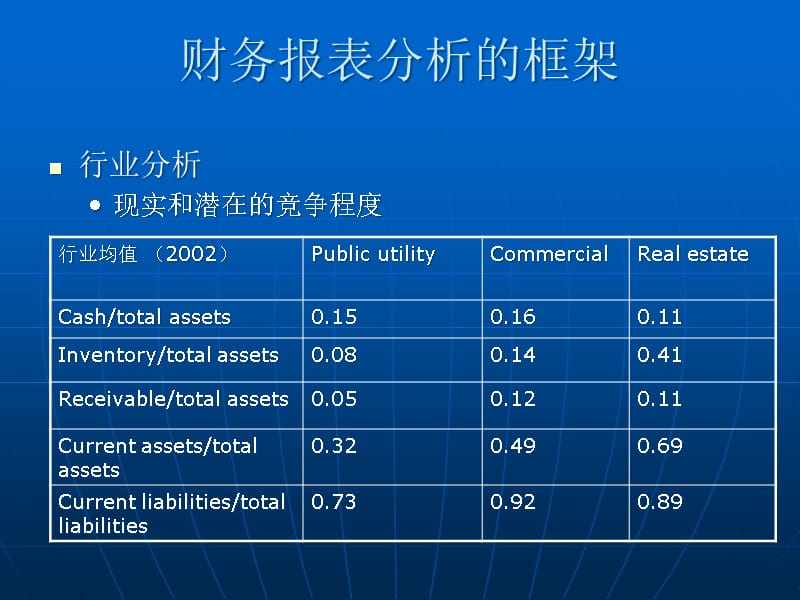 财务报表分析的框架

行业分析

现实和潜在的竞争程度

| 行业均值 （2002） | Public utility | Commercial | Real estate |
|---|---|---|---|
| Cash/total assets | 0.15 | 0.16 | 0.11 |
| Inventory/total assets | 0.08 | 0.14 | 0.41 |
| Receivable/total assets | 0.05 | 0.12 | 0.11 |
| Current assets/total assets | 0.32 | 0.49 | 0.69 |
| Current liabilities/total liabilities | 0.73 | 0.92 | 0.89 |